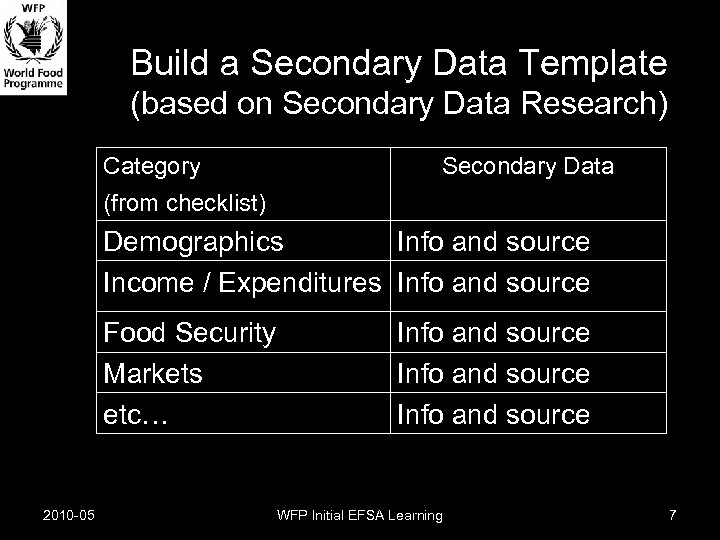 WFP
World Food Programme

Build a Secondary Data Template (based on Secondary Data Research)

| Category (from checklist) | Secondary Data |
|---|---|
| Demographics | Info and source |
| Income / Expenditures | Info and source |
| Food Security | Info and source |
| Markets | Info and source |
| etc… | Info and source |

2010-05
WFP Initial EFSA Learning
7